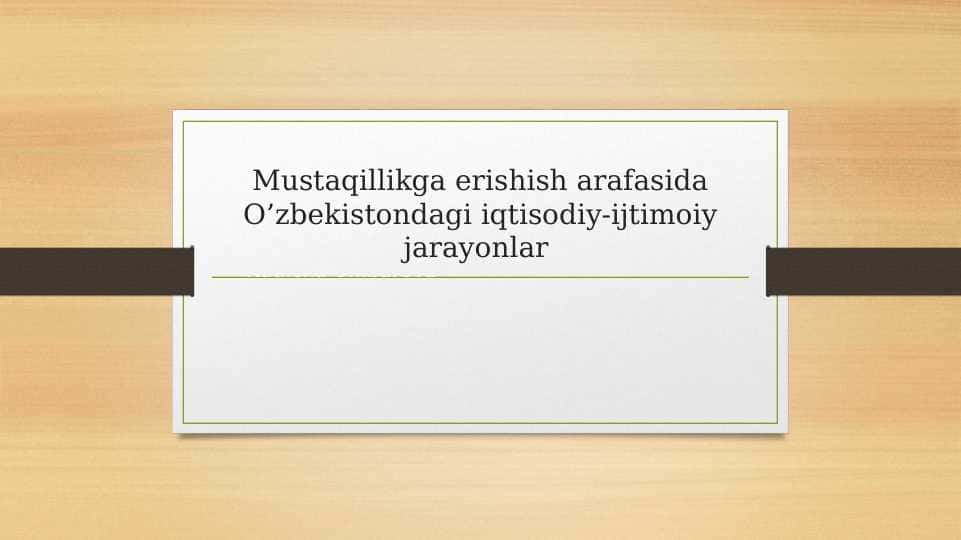 Mustaqillikga erishish arafasida O’zbekistondagi iqtisodiy-ijtimoiy jarayonlar